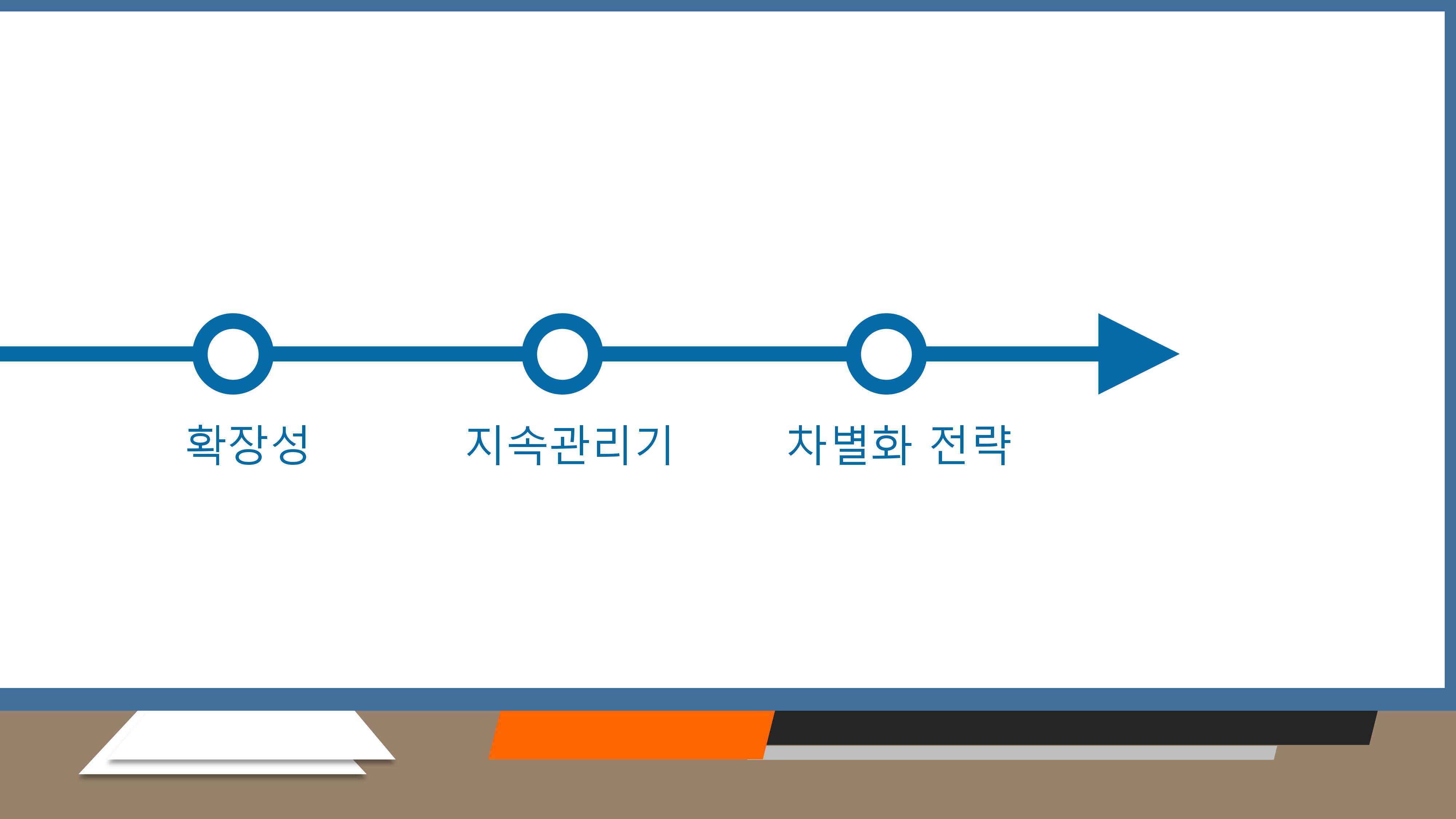 확장성

지속관리기

차별화 전략